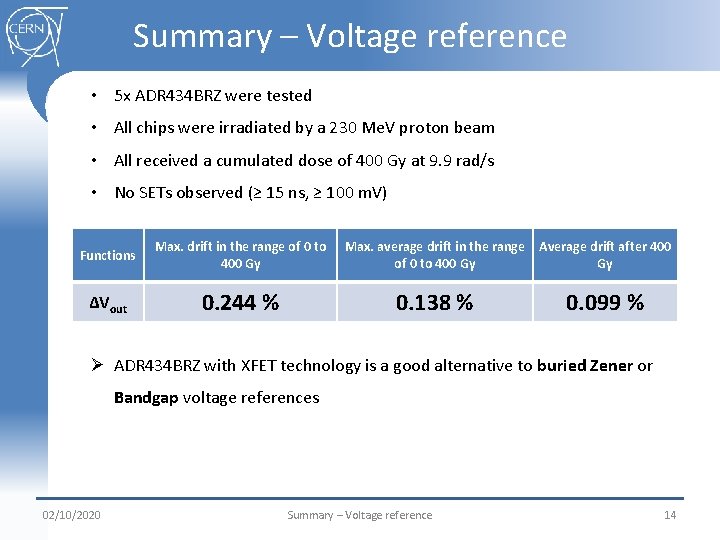 CERN

Summary – Voltage reference

• 5x ADR434BRZ were tested

• All chips were irradiated by a 230 MeV proton beam

• All received a cumulated dose of 400 Gy at 9.9 rad/s

• No SETs observed (≥ 15 ns, ≥ 100 mV)

| Functions | Max. drift in the range of 0 to 400 Gy | Max. average drift in the range of 0 to 400 Gy | Average drift after 400 Gy |
|---|---|---|---|
| $\Delta V_{out}$ | 0.244 % | 0.138 % | 0.099 % |

➢ ADR434BRZ with XFET technology is a good alternative to buried Zener or Bandgap voltage references

02/10/2020

Summary – Voltage reference

14